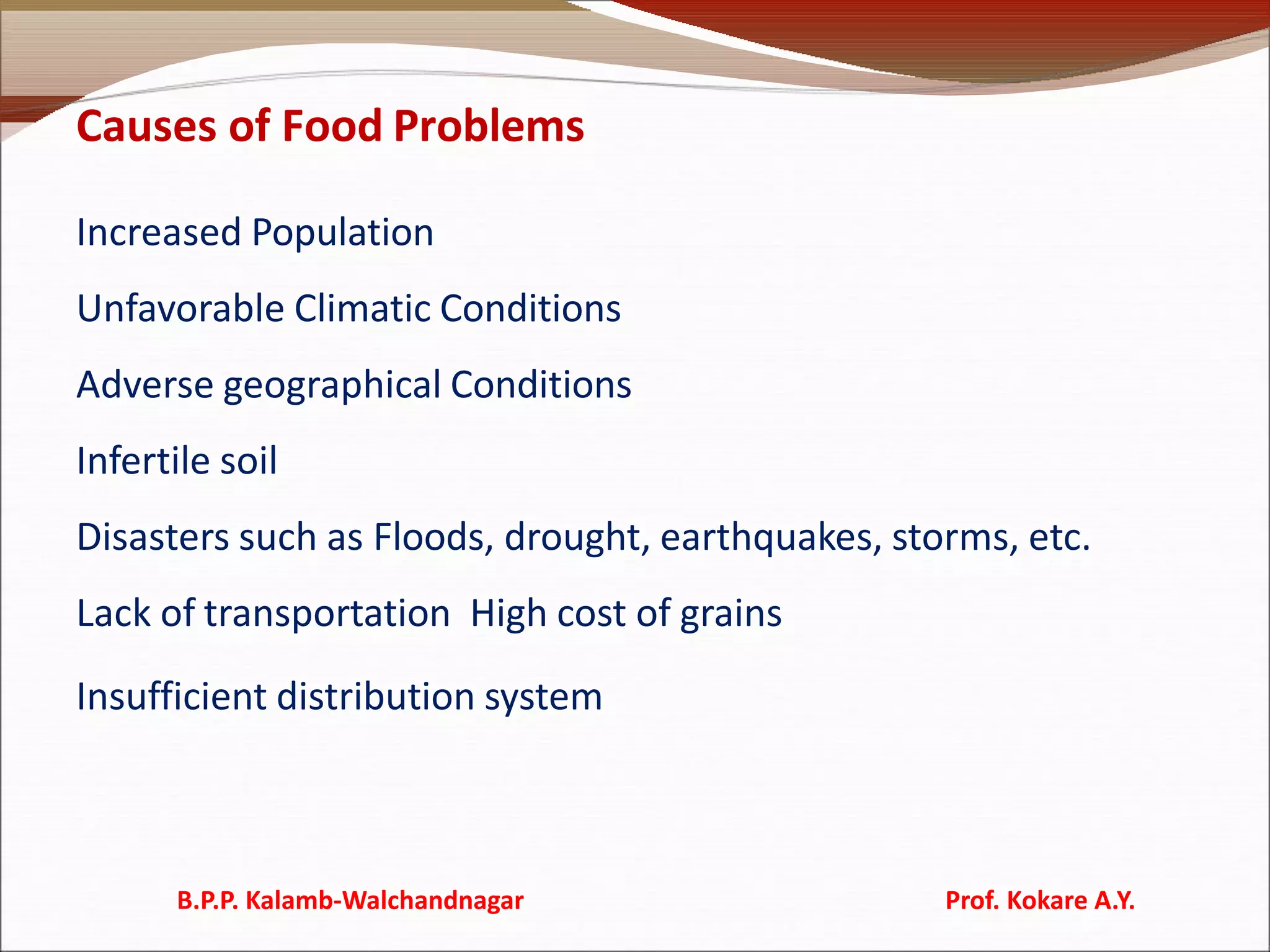 Causes of Food Problems

Increased Population

Unfavorable Climatic Conditions

Adverse geographical Conditions

Infertile soil

Disasters such as Floods, drought, earthquakes, storms, etc.

Lack of transportation  High cost of grains

Insufficient distribution system

B.P.P. Kalamb-Walchandnagar

Prof. Kokare A.Y.